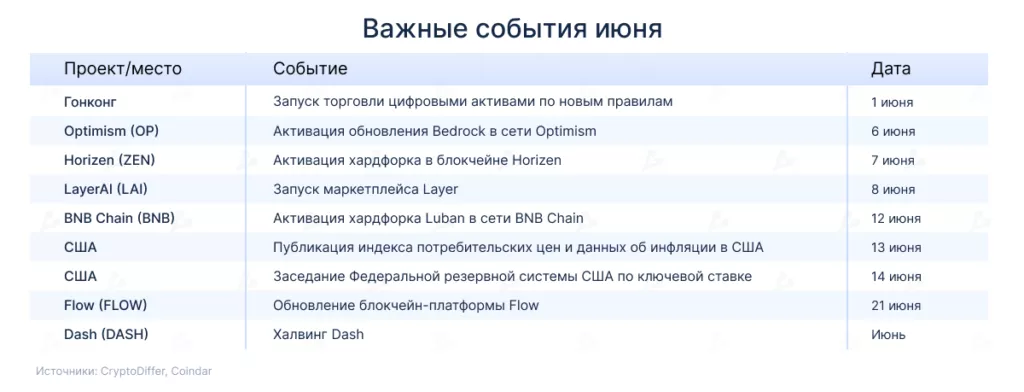 Важные события июня

| Проект/место | Событие | Дата |
|---|---|---|
| Гонконг | Запуск торговли цифровыми активами по новым правилам | 1 июня |
| Optimism (OP) | Активация обновления Bedrock в сети Optimism | 6 июня |
| Horizen (ZEN) | Активация хардфорка в блокчейне Horizen | 7 июня |
| LayerAI (LAI) | Запуск маркетплейса Layer | 8 июня |
| BNB Chain (BNB) | Активация хардфорка Luban в сети BNB Chain | 12 июня |
| США | Публикация индекса потребительских цен и данных об инфляции в США | 13 июня |
| США | Заседание Федеральной резервной системы США по ключевой ставке | 14 июня |
| Flow (FLOW) | Обновление блокчейн-платформы Flow | 21 июня |
| Dash (DASH) | Халвинг Dash | Июнь |

Источники: CryptoDiffer, Coindar